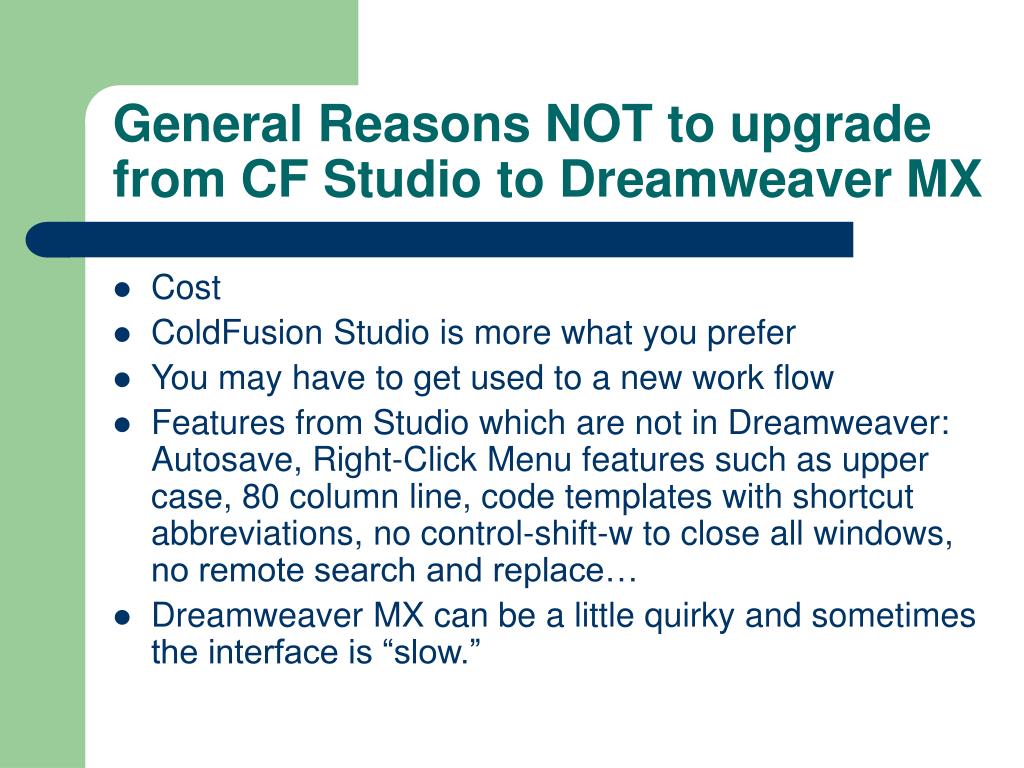 General Reasons NOT to upgrade from CF Studio to Dreamweaver MX

- Cost
- ColdFusion Studio is more what you prefer
- You may have to get used to a new work flow
- Features from Studio which are not in Dreamweaver: Autosave, Right-Click Menu features such as upper case, 80 column line, code templates with shortcut abbreviations, no control-shift-w to close all windows, no remote search and replace…
- Dreamweaver MX can be a little quirky and sometimes the interface is “slow.”